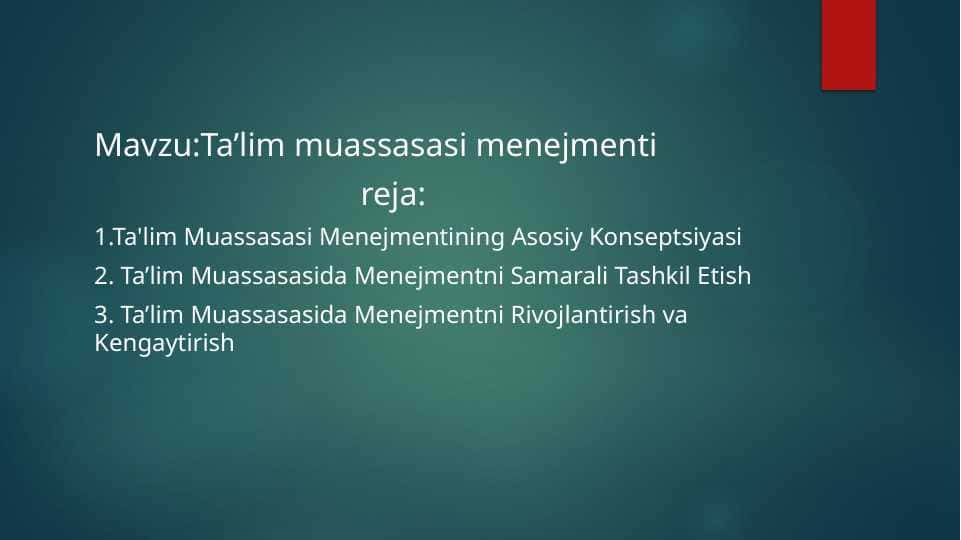 Mavzu:Ta’lim muassasasi menejmenti

reja:

1.Ta'lim Muassasasi Menejmentining Asosiy Konseptsiyasi

2. Ta’lim Muassasasida Menejmentni Samarali Tashkil Etish

3. Ta’lim Muassasasida Menejmentni Rivojlantirish va Kengaytirish